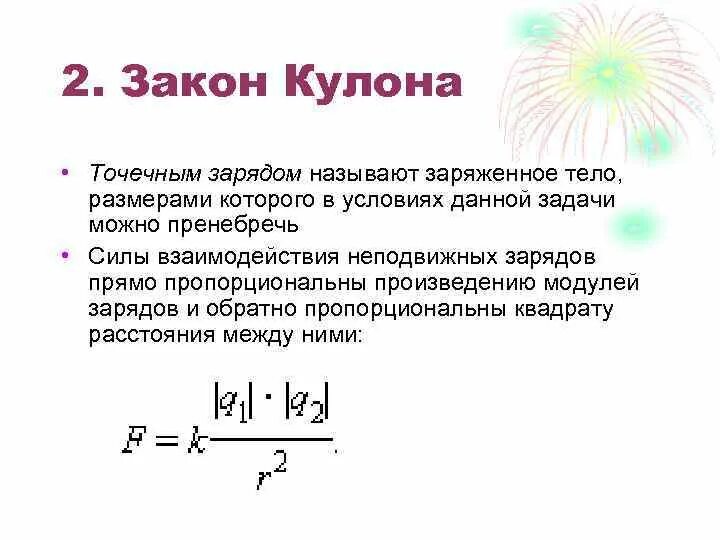 2. Закон Кулона

• Точечным зарядом называют заряженное тело, размерами которого в условиях данной задачи можно пренебречь

• Силы взаимодействия неподвижных зарядов прямо пропорциональны произведению модулей зарядов и обратно пропорциональны квадрату расстояния между ними:

$F = k\frac{|q_1| \cdot |q_2|}{r^2}.$